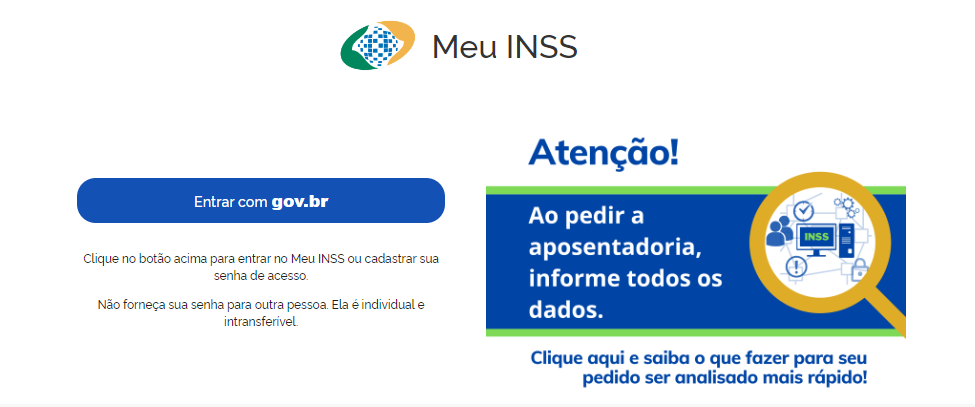 Meu INSS

Entrar com gov.br

Clique no botão acima para entrar no Meu INSS ou cadastrar sua senha de acesso.

Não forneça sua senha para outra pessoa. Ela é individual e intransferível.

Atenção!

Ao pedir a aposentadoria, informe todos os dados.

INSS

Clique aqui e saiba o que fazer para seu pedido ser analisado mais rápido!